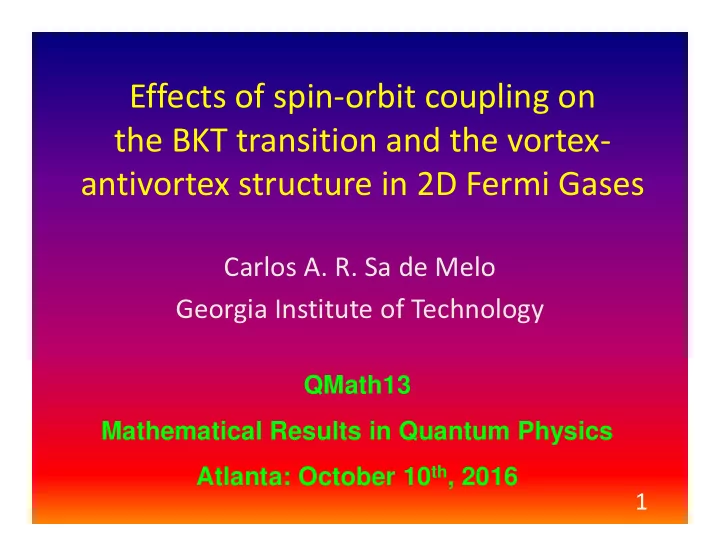 Effects of spin-orbit coupling on the BKT transition and the vortex-antivortex structure in 2D Fermi Gases

Carlos A. R. Sa de Melo
Georgia Institute of Technology

QMath13
Mathematical Results in Quantum Physics
Atlanta: October 10$^{th}$, 2016

1